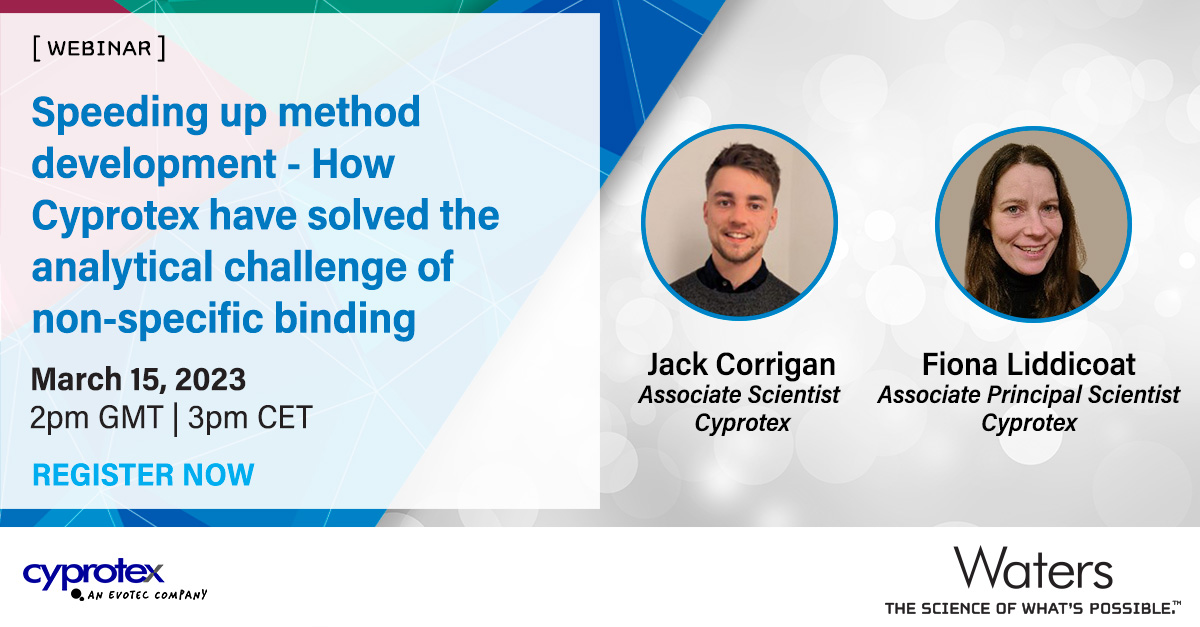 [ WEBINAR ]

Speeding up method development - How Cyprotex have solved the analytical challenge of non-specific binding

March 15, 2023
2pm GMT | 3pm CET

REGISTER NOW

Jack Corrigan
Associate Scientist
Cyprotex

Fiona Liddicoat
Associate Principal Scientist
Cyprotex

cyprotex
AN EVOTEC COMPANY

Waters
THE SCIENCE OF WHAT'S POSSIBLE.™